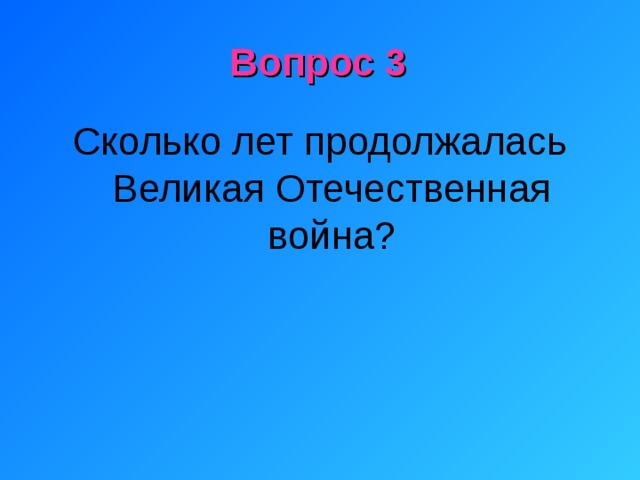 Вопрос 3

Сколько лет продолжалась Великая Отечественная война?